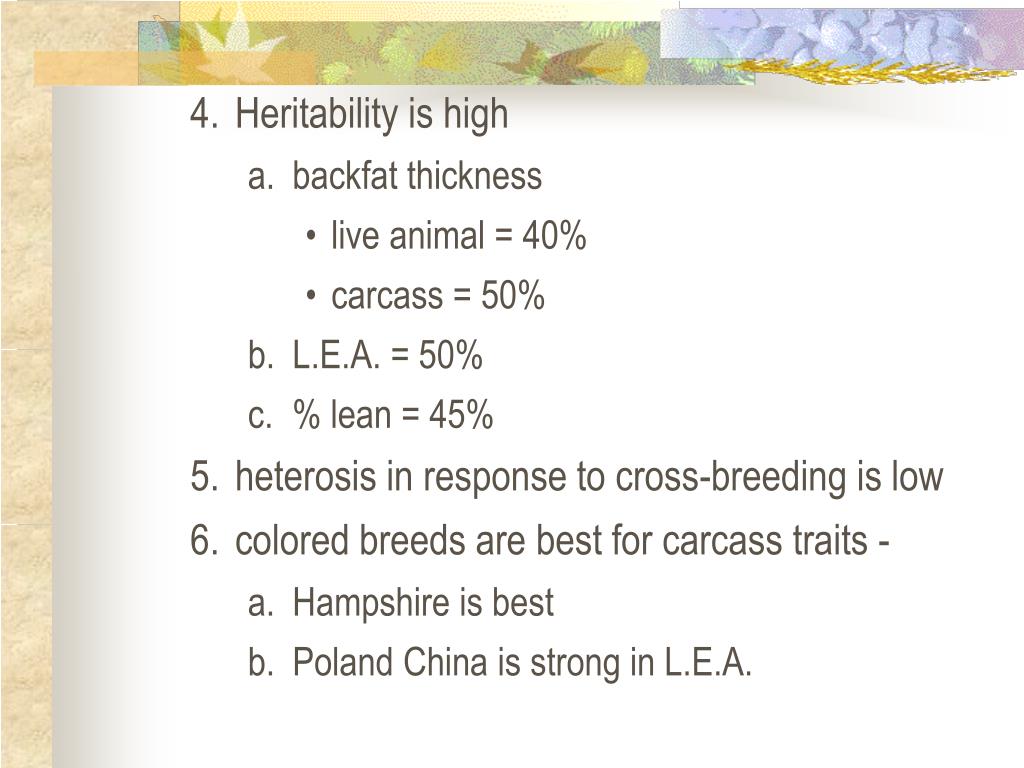 4. Heritability is high

a. backfat thickness

• live animal = 40%

• carcass = 50%

b. L.E.A. = 50%

c. % lean = 45%

5. heterosis in response to cross-breeding is low

6. colored breeds are best for carcass traits -

a. Hampshire is best

b. Poland China is strong in L.E.A.